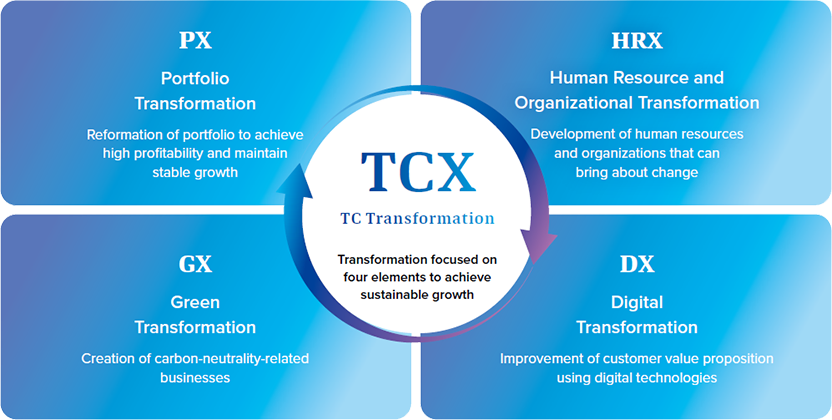 PX

Portfolio Transformation

Reformation of portfolio to achieve high profitability and maintain stable growth

HRX

Human Resource and Organizational Transformation

Development of human resources and organizations that can bring about change

TCX

TC Transformation

Transformation focused on four elements to achieve sustainable growth

GX

Green Transformation

Creation of carbon-neutrality-related businesses

DX

Digital Transformation

Improvement of customer value proposition using digital technologies